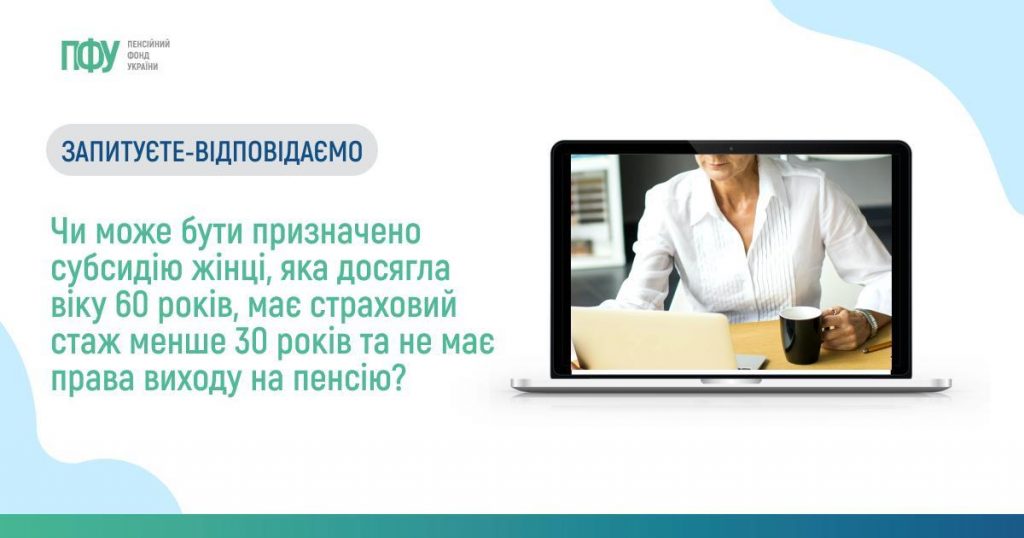 ПФУ ПЕНСІЙНИЙ ФОНД УКРАЇНИ

ЗАПИТУЄТЕ-ВІДПОВІДАЄМО

Чи може бути призначено субсидію жінці, яка досягла віку 60 років, має страховий стаж менше 30 років та не має права виходу на пенсію?